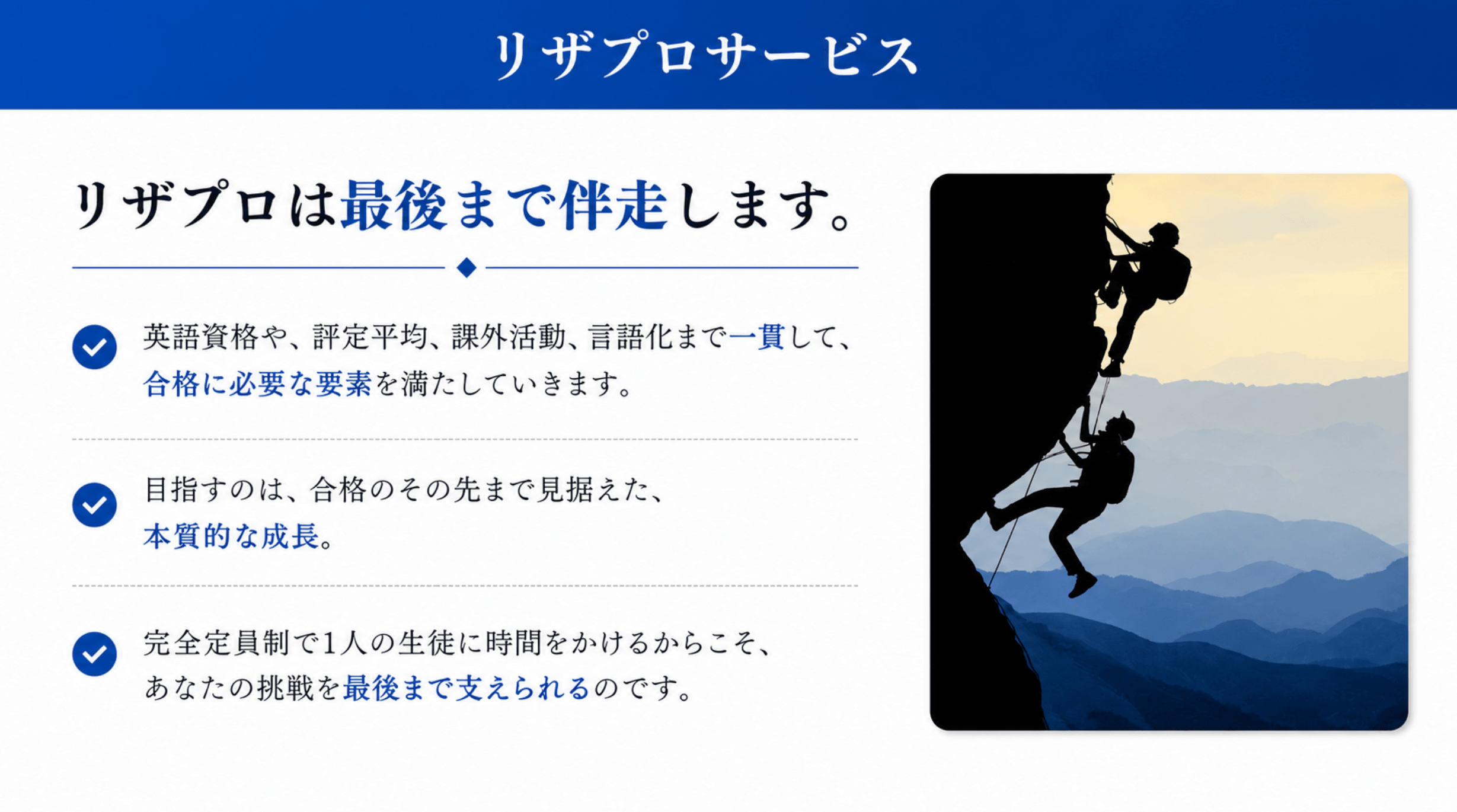 リザプロサービス

リザプロは最後まで伴走します。

英語資格や、評定平均、課外活動、言語化まで一貫して、合格に必要な要素を満たしていきます。

目指すのは、合格のその先まで見据えた、本質的な成長。

完全定員制で1人の生徒に時間をかけるからこそ、あなたの挑戦を最後まで支えられるのです。